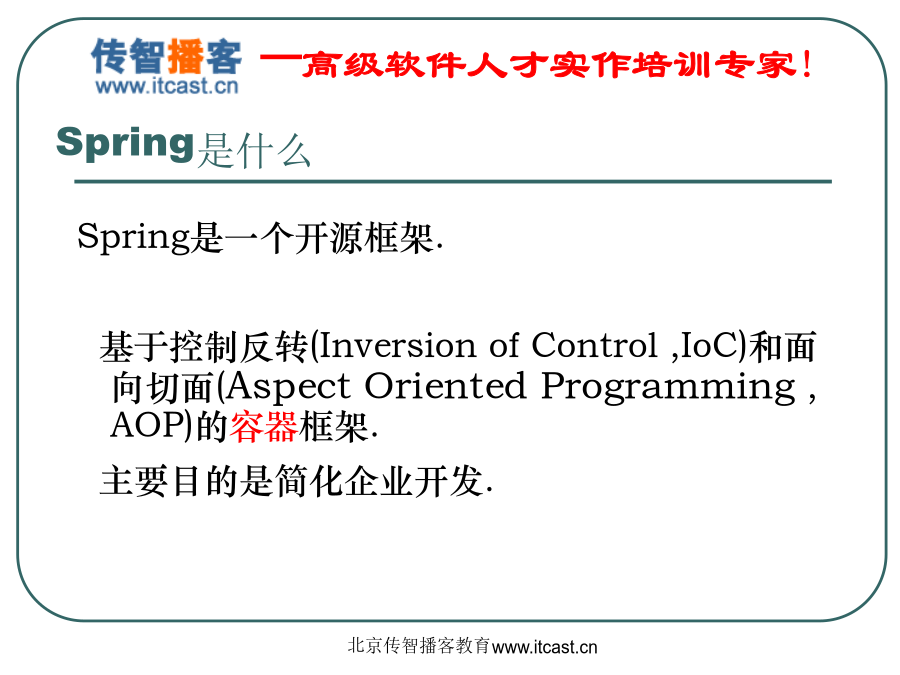 传智播客
www.itcast.cn
—高级软件人才实作培训专家!

Spring是什么

Spring是一个开源框架.

基于控制反转(Inversion of Control ,IoC)和面向切面(Aspect Oriented Programming , AOP)的容器框架.

主要目的是简化企业开发.

北京传智播客教育www.itcast.cn